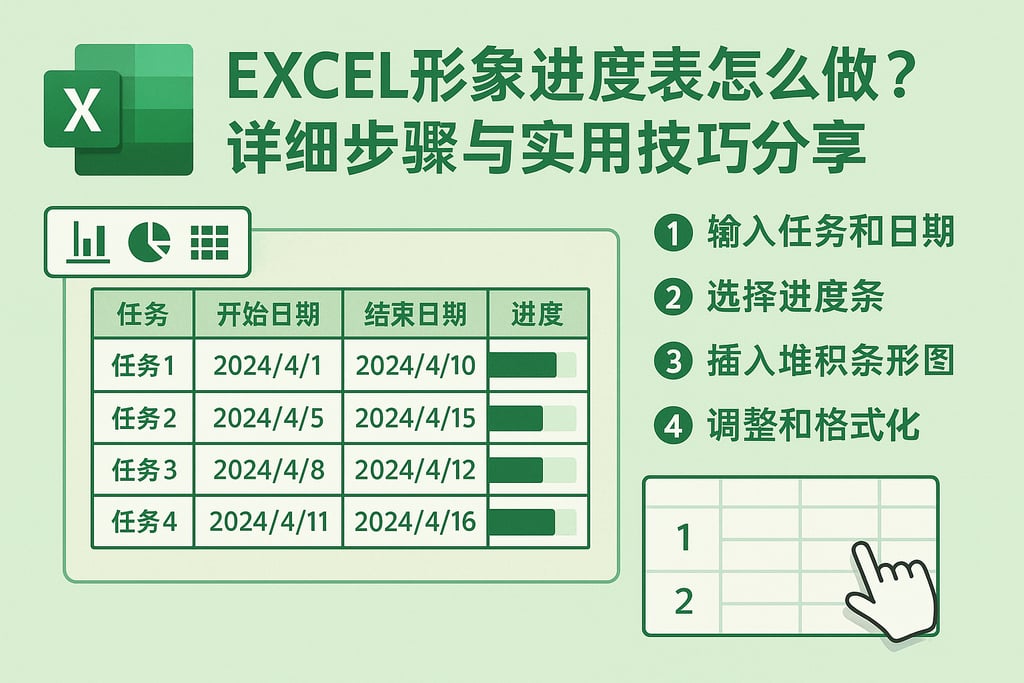 X

EXCEL形象进度表怎么做？
详细步骤与实用技巧分享

| 任务 | 开始日期 | 结束日期 | 进度 |
|---|---|---|---|
| 任务1 | 2024/4/1 | 2024/4/10 | |
| 任务2 | 2024/4/5 | 2024/4/15 | |
| 任务3 | 2024/4/8 | 2024/4/12 | |
| 任务4 | 2024/4/11 | 2024/4/16 | |

1 输入任务和日期
2 选择进度条
3 插入堆积条形图
4 调整和格式化

1
2